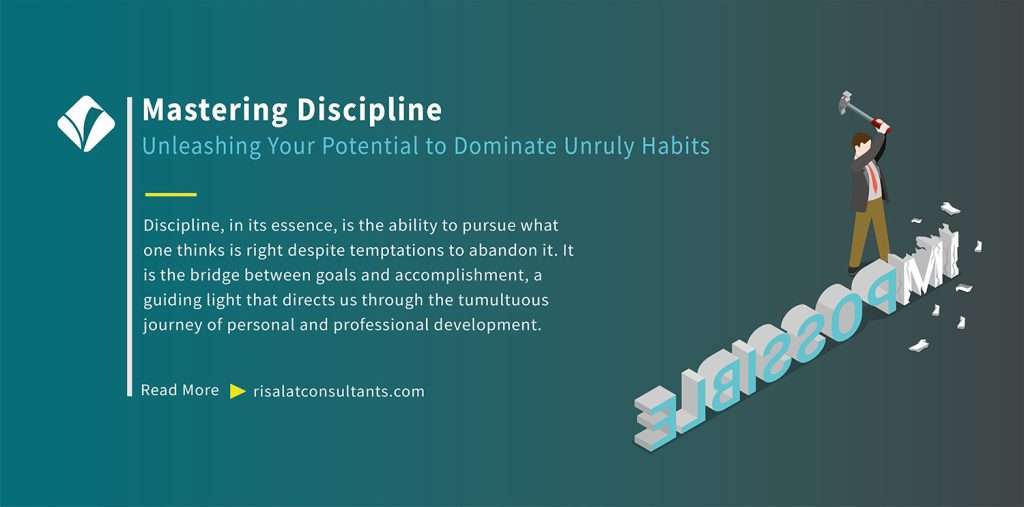 Mastering Discipline

Unleashing Your Potential to Dominate Unruly Habits

Discipline, in its essence, is the ability to pursue what one thinks is right despite temptations to abandon it. It is the bridge between goals and accomplishment, a guiding light that directs us through the tumultuous journey of personal and professional development.

Read More ▶ risalatconsultants.com

IMPOSSIBLE